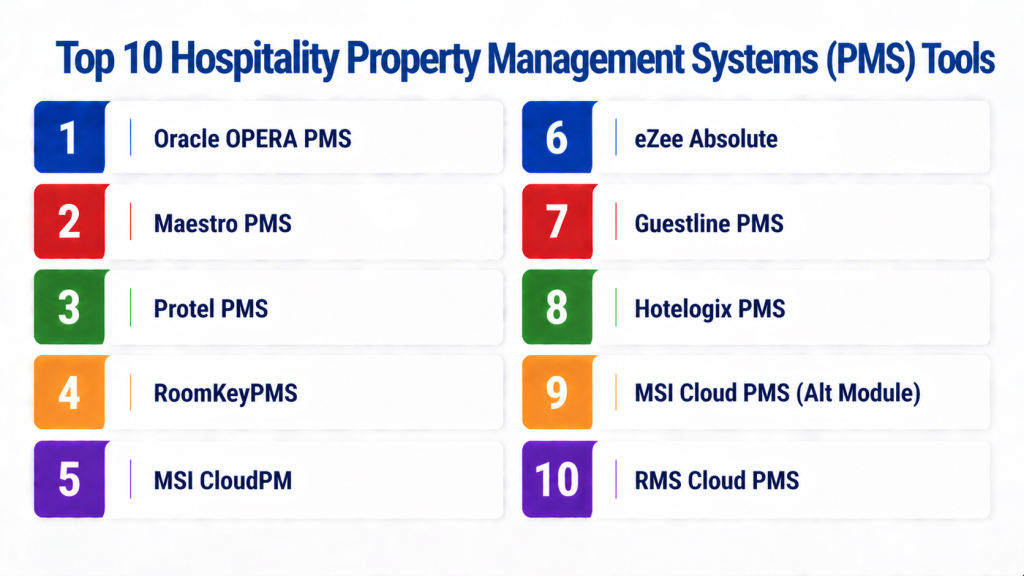 Top 10 Hospitality Property Management Systems (PMS) Tools

1 Oracle OPERA PMS

2 Maestro PMS

3 Protel PMS

4 RoomKeyPMS

5 MSI CloudPM

6 eZee Absolute

7 Guestline PMS

8 Hotelogix PMS

9 MSI Cloud PMS (Alt Module)

10 RMS Cloud PMS